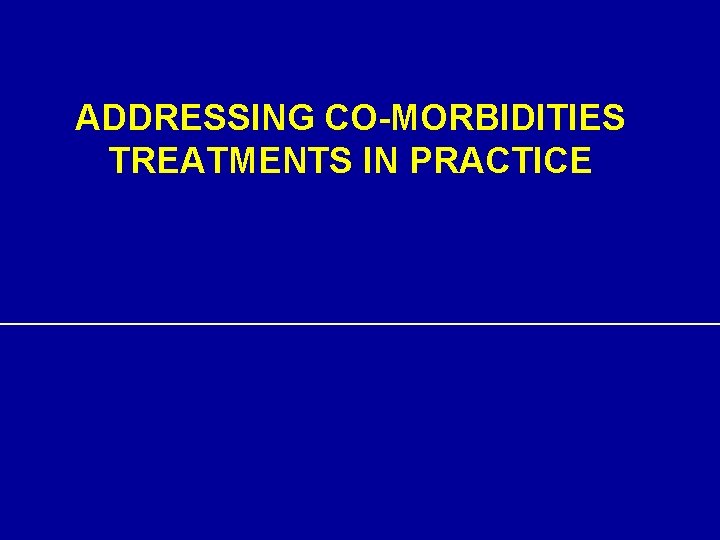 ADDRESSING CO-MORBIDITIES TREATMENTS IN PRACTICE